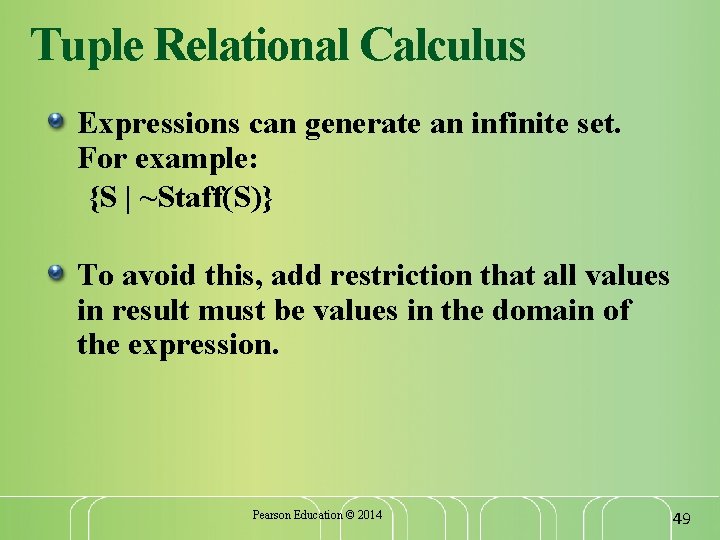 Tuple Relational Calculus

Expressions can generate an infinite set. For example:
{S | ~Staff(S)}

To avoid this, add restriction that all values in result must be values in the domain of the expression.

Pearson Education © 2014

49